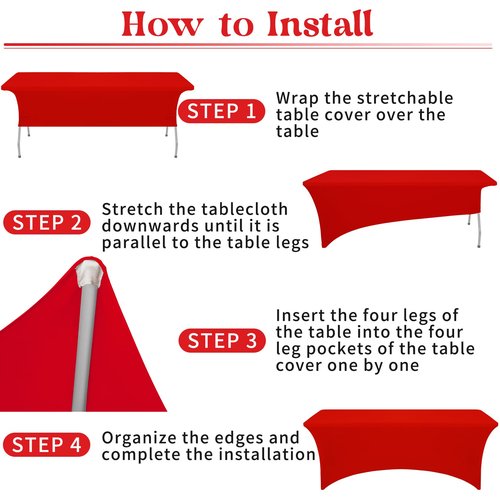 How to Install

STEP 1

Wrap the stretchable table cover over the table

STEP 2

Stretch the tablecloth downwards until it is parallel to the table legs

STEP 3

Insert the four legs of the table into the four leg pockets of the table cover one by one

STEP 4

Organize the edges and complete the installation